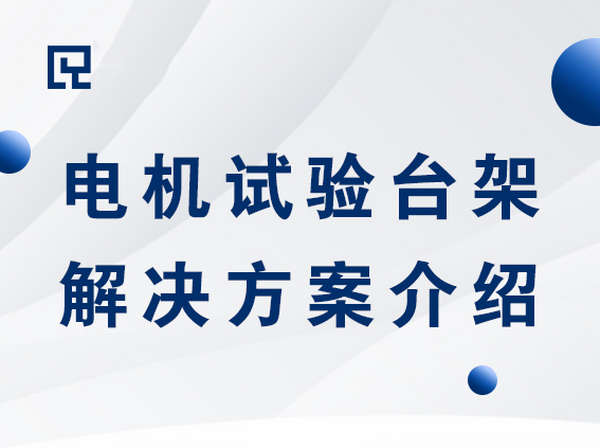 电机试验台架
解决方案介绍